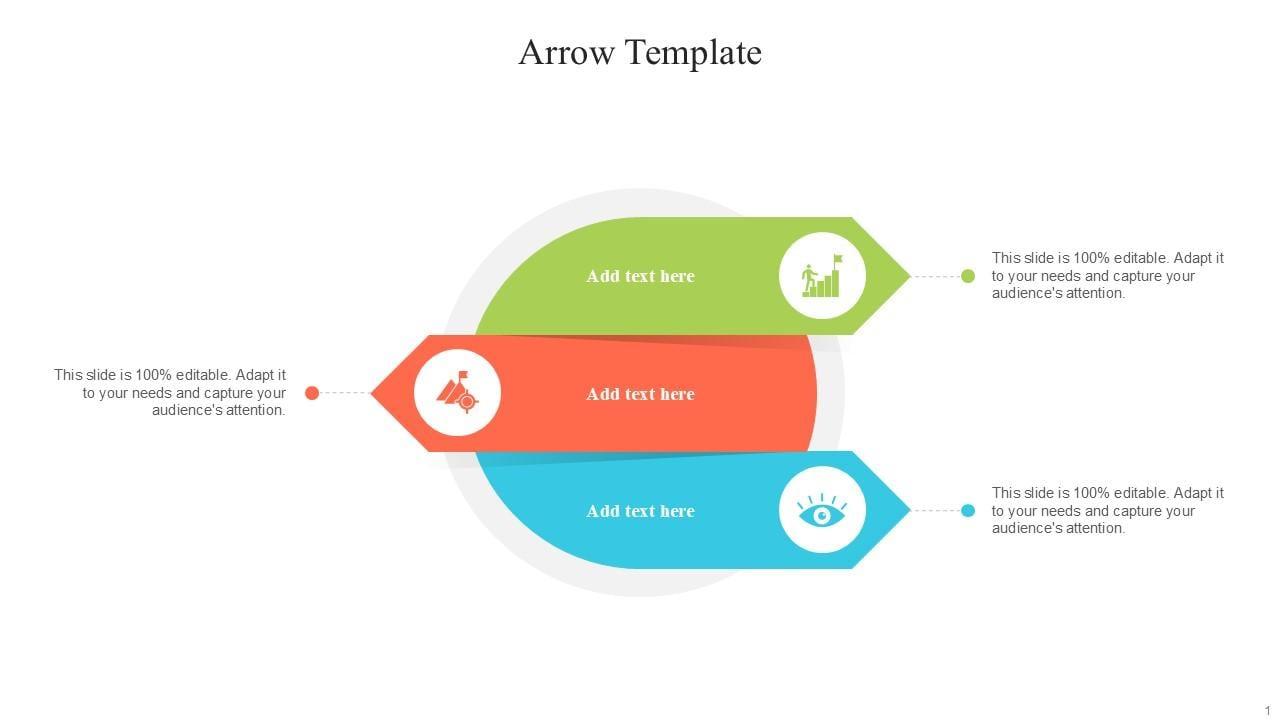 Arrow Template

Add text here

This slide is 100% editable. Adapt it to your needs and capture your audience's attention.

This slide is 100% editable. Adapt it to your needs and capture your audience's attention.

Add text here

Add text here

This slide is 100% editable. Adapt it to your needs and capture your audience's attention.

1